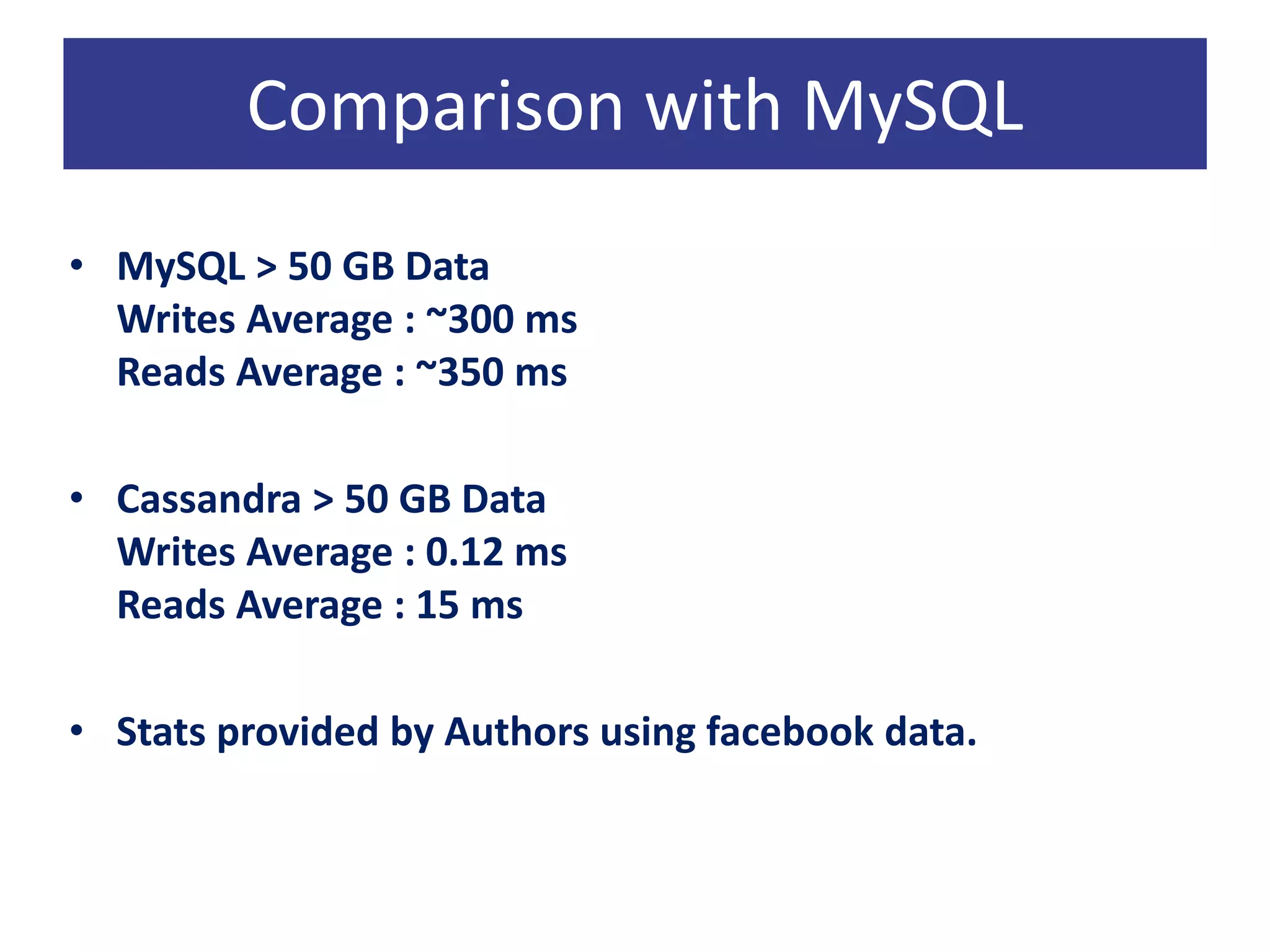 Comparison with MySQL

• MySQL > 50 GB Data
Writes Average : ~300 ms
Reads Average : ~350 ms

• Cassandra > 50 GB Data
Writes Average : 0.12 ms
Reads Average : 15 ms

• Stats provided by Authors using facebook data.